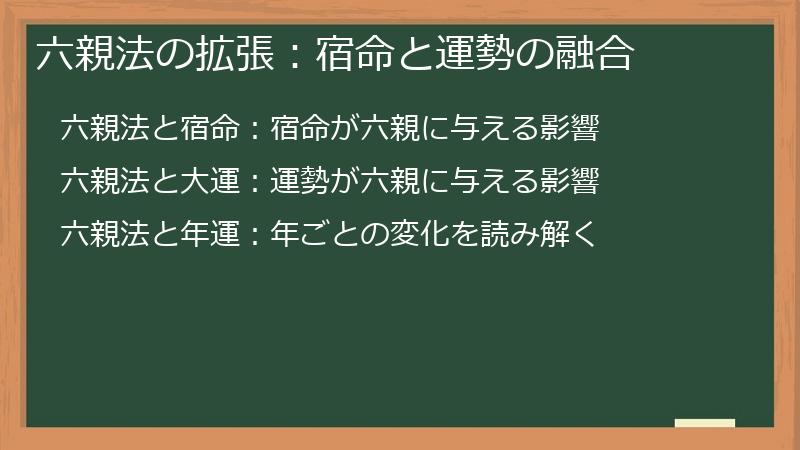 六親法の拡張：宿命と運勢の融合

六親法と宿命：宿命が六親に与える影響

六親法と大運：運勢が六親に与える影響

六親法と年運：年ごとの変化を読み解く